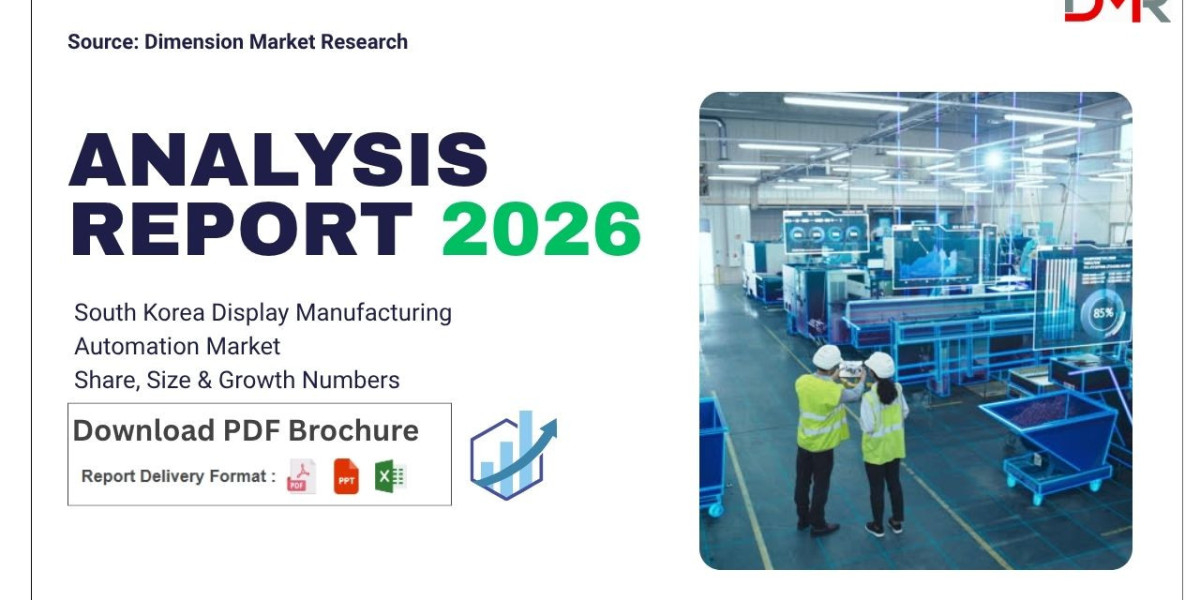 DMR

Source: Dimension Market Research

ANALYSIS REPORT 2026

South Korea Display Manufacturing Automation Market Share, Size & Growth Numbers

Download PDF Brochure

Report Delivery Format : PDF PPT X

85%